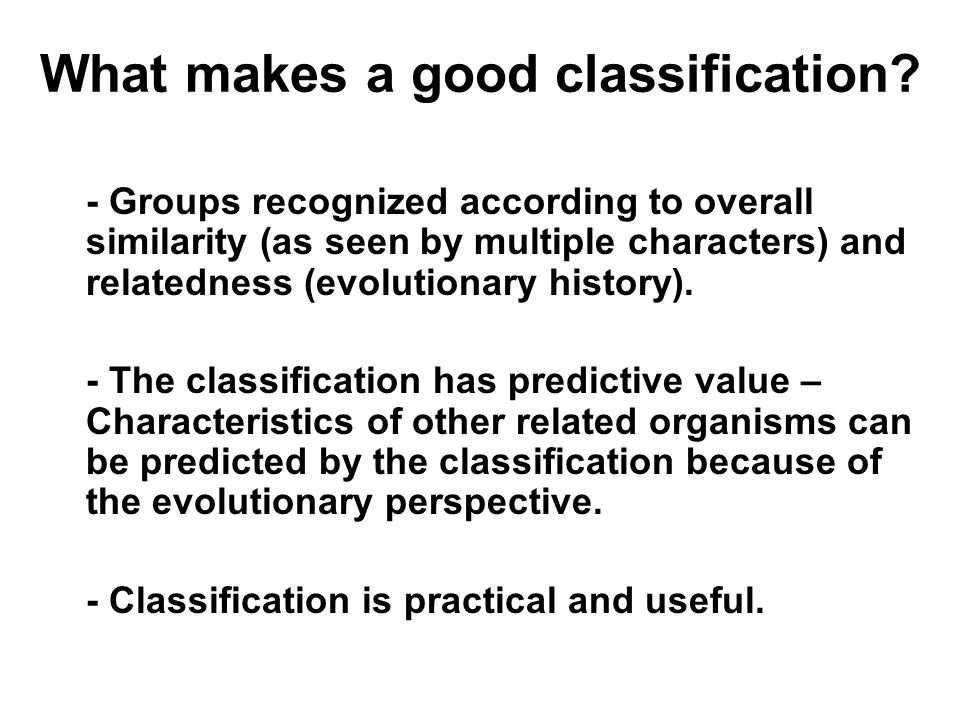 What makes a good classification?

- Groups recognized according to overall similarity (as seen by multiple characters) and relatedness (evolutionary history).

- The classification has predictive value – Characteristics of other related organisms can be predicted by the classification because of the evolutionary perspective.

- Classification is practical and useful.